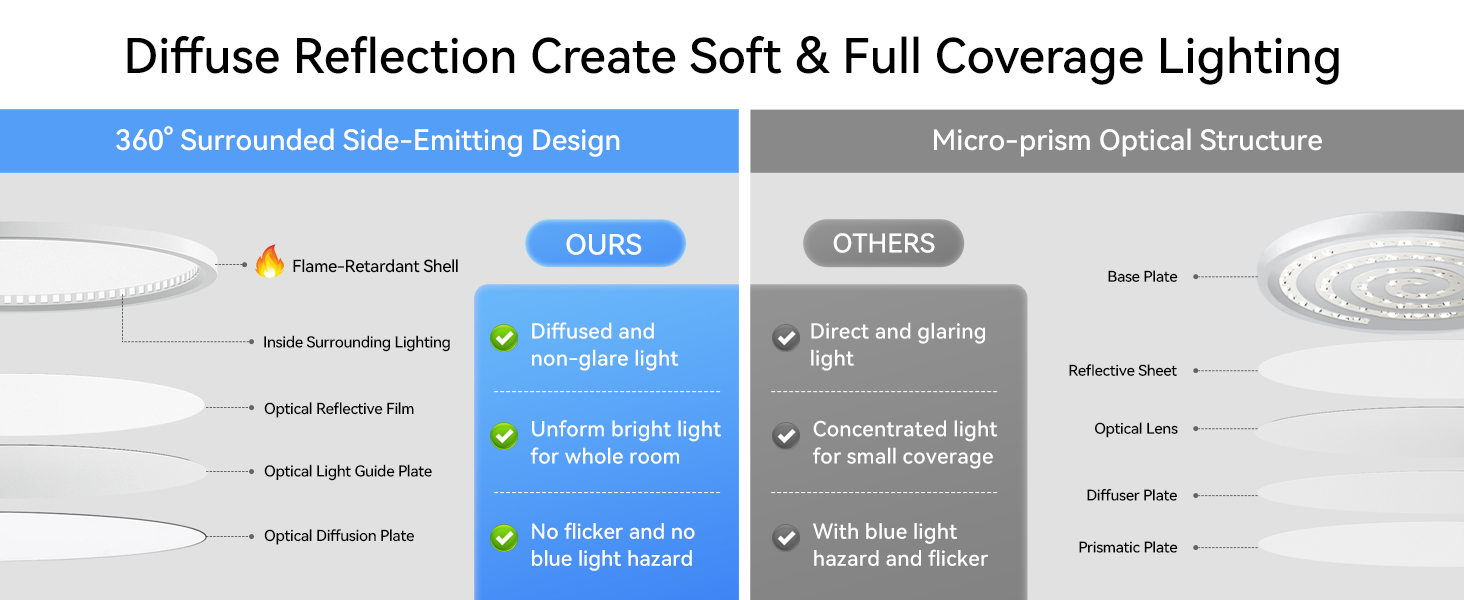 Diffuse Reflection Create Soft & Full Coverage Lighting

360° Surrounded Side-Emitting Design

Flame-Retardant Shell

Inside Surrounding Lighting

Optical Reflective Film

Optical Light Guide Plate

Optical Diffusion Plate

OURS

Diffused and non-glare light

Unform bright light for whole room

No flicker and no blue light hazard

Micro-prism Optical Structure

OTHERS

Direct and glaring light

Concentrated light for small coverage

With blue light hazard and flicker

Base Plate

Reflective Sheet

Optical Lens

Diffuser Plate

Prismatic Plate